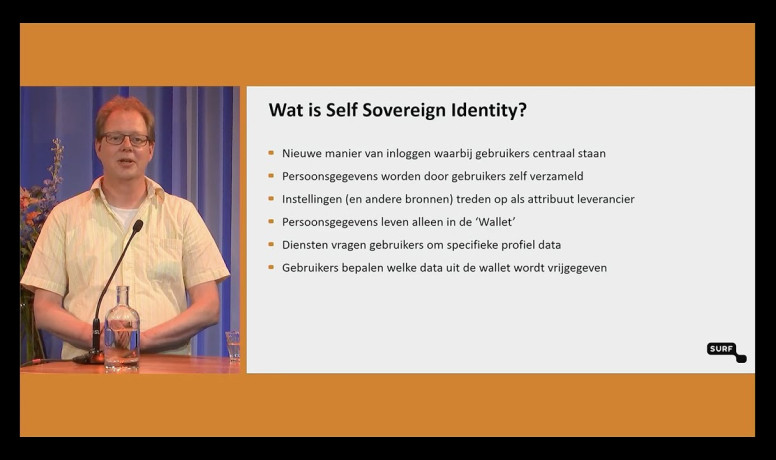 Wat is Self Sovereign Identity?

- Nieuwe manier van inloggen waarbij gebruikers centraal staan
- Persoonsgegevens worden door gebruikers zelf verzameld
- Instellingen (en andere bronnen) treden op als attribuut leverancier
- Persoonsgegevens leven alleen in de 'Wallet'
- Diensten vragen gebruikers om specifieke profiel data
- Gebruikers bepalen welke data uit de wallet wordt vrijgegeven

SURF